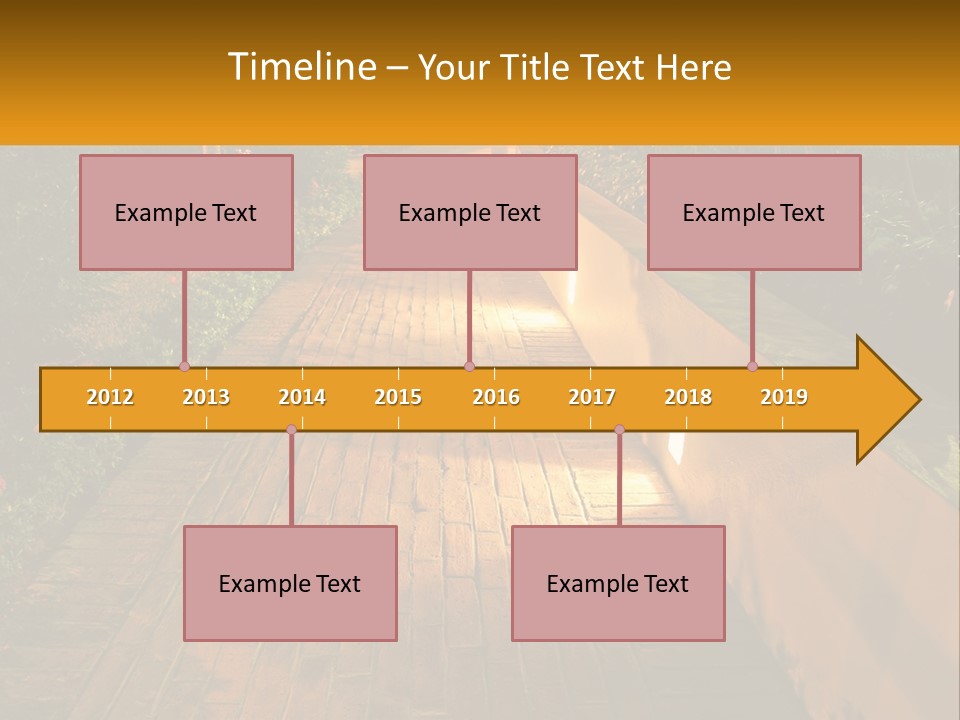 Timeline – Your Title Text Here

Example Text

Example Text

Example Text

2012 2013 2014 2015 2016 2017 2018 2019

Example Text

Example Text